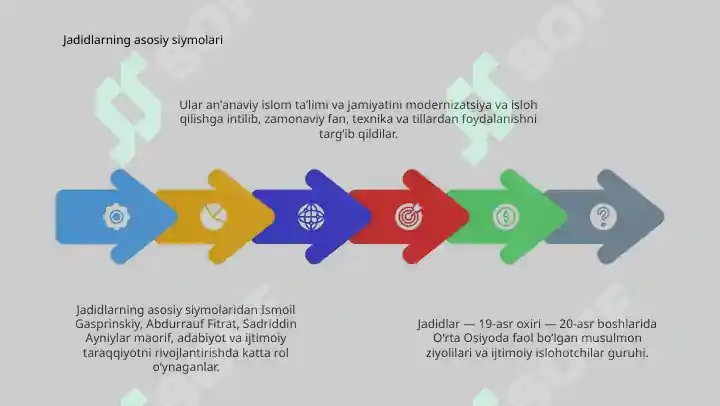 Jadidlarning asosiy siymolari

Ular an'anaviy islom ta'limi va jamiyatini modernizatsiya va isloh qilishga intilib, zamonaviy fan, texnika va tillardan foydalanishni targ'ib qildilar.

Jadidlarning asosiy siymolaridan Ismoil Gasprinskiy, Abdurrauf Fitrat, Sadriddin Ayniylar maorif, adabiyot va ijtimoiy taraqqiyotni rivojlantirishda katta rol o'ynaganlar.

Jadidlar — 19-asr oxiri — 20-asr boshlarida O'rta Osiyoda faol bo'lgan musulmon ziyolilari va ijtimoiy islohotchilar guruhi.